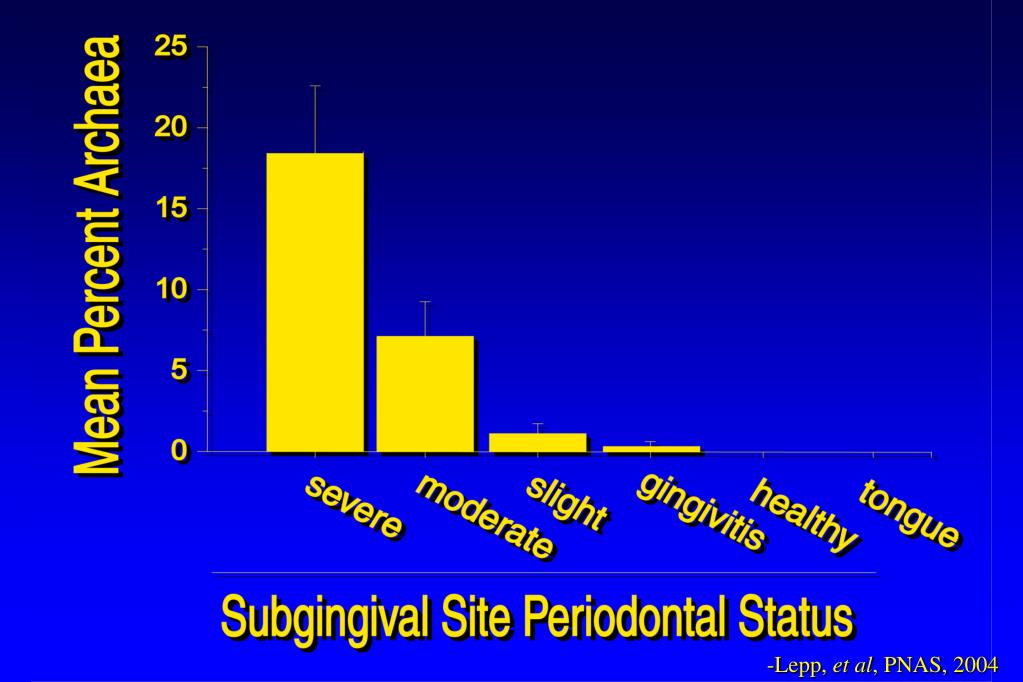 Mean Percent Archaea

25
20
15
10
5
0

severe
moderate
slight
gingivitis
healthy
tongue

Subgingival Site Periodontal Status

-Lepp, et al, PNAS, 2004